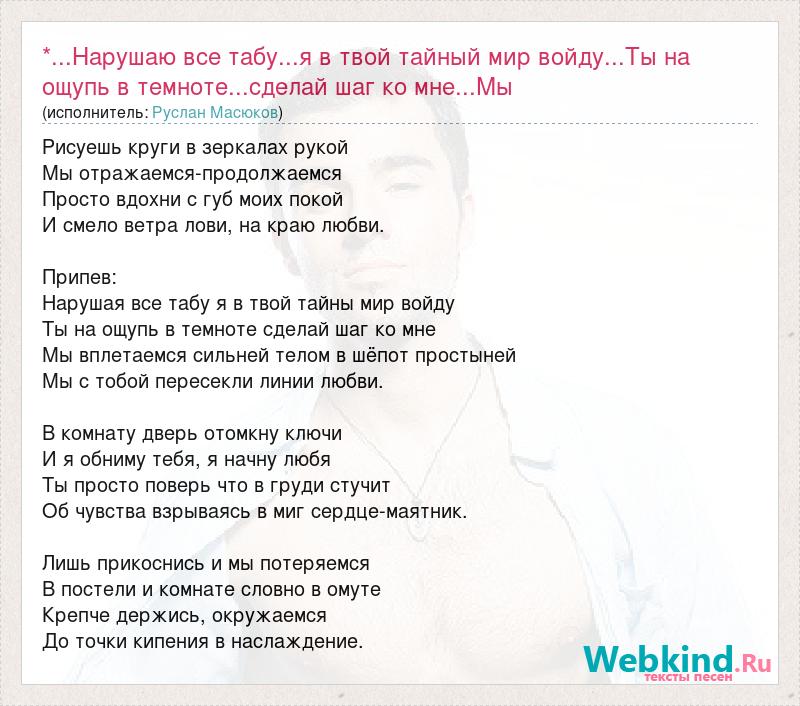 *...Нарушаю все табу...я в твой тайный мир войду...Ты на ощупь в темноте...сделай шаг ко мне...Мы
(исполнитель: Руслан Масюков)

Рисуешь круги в зеркалах рукой
Мы отражаемся-продолжаемся
Просто вдохни с губ моих покой
И смело ветра лови, на краю любви.

Припев:
Нарушая все табу я в твой тайны мир войду
Ты на ощупь в темноте сделай шаг ко мне
Мы вплетаемся сильней телом в шёпот простыней
Мы с тобой пересекли линии любви.

В комнату дверь отомкну ключи
И я обниму тебя, я начну любя
Ты просто поверь что в груди стучит
Об чувства взрываясь в миг сердце-маятник.

Лишь прикоснись и мы потеряемся
В постели и комнате словно в омуте
Крепче держись, окружаемся
До точки кипения в наслаждение.

Webkind.Ru
тексты песен